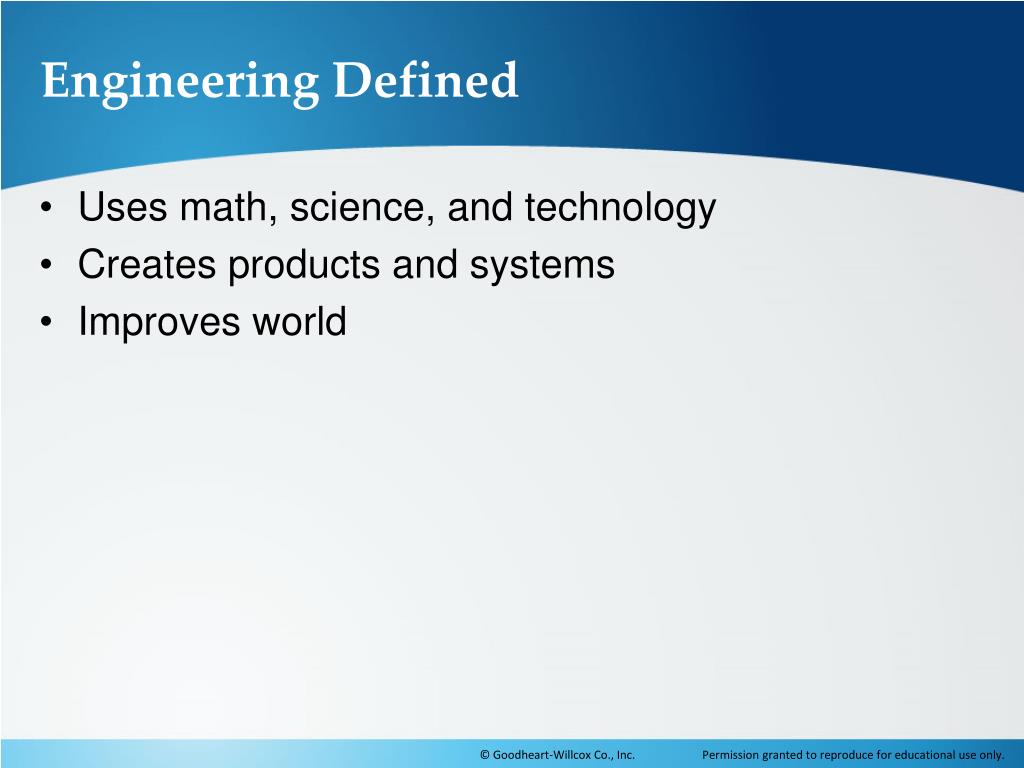 Engineering Defined

• Uses math, science, and technology
• Creates products and systems
• Improves world

© Goodheart-Willcox Co., Inc. Permission granted to reproduce for educational use only.